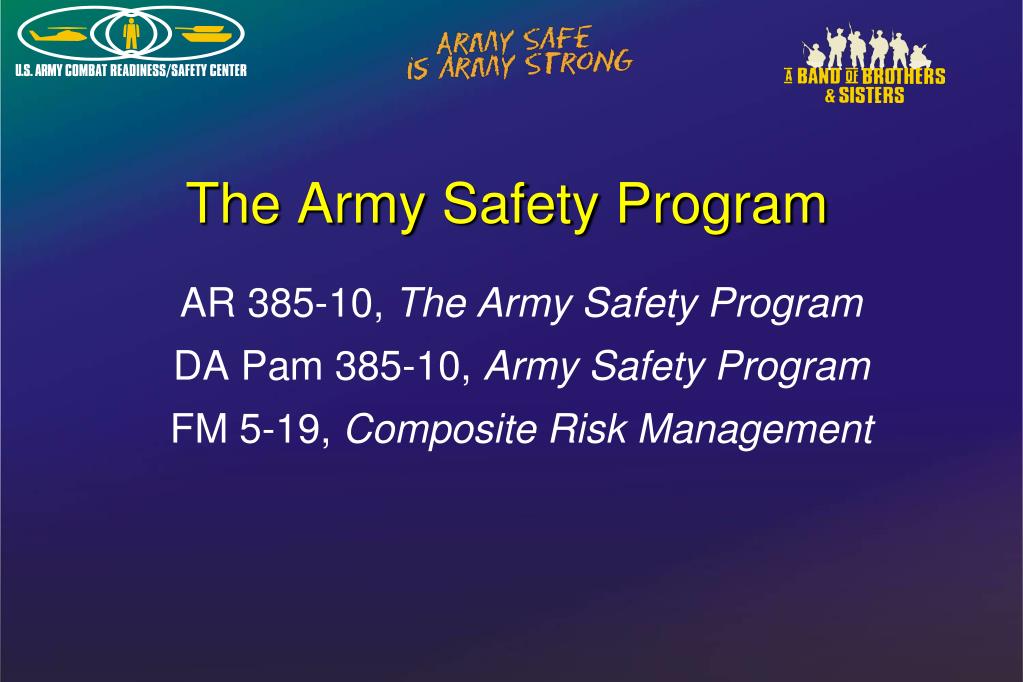 U.S. ARMY COMBAT READINESS/SAFETY CENTER

ARMY SAFE IS ARMY STRONG

A BAND OF BROTHERS & SISTERS

The Army Safety Program

AR 385-10, The Army Safety Program

DA Pam 385-10, Army Safety Program

FM 5-19, Composite Risk Management